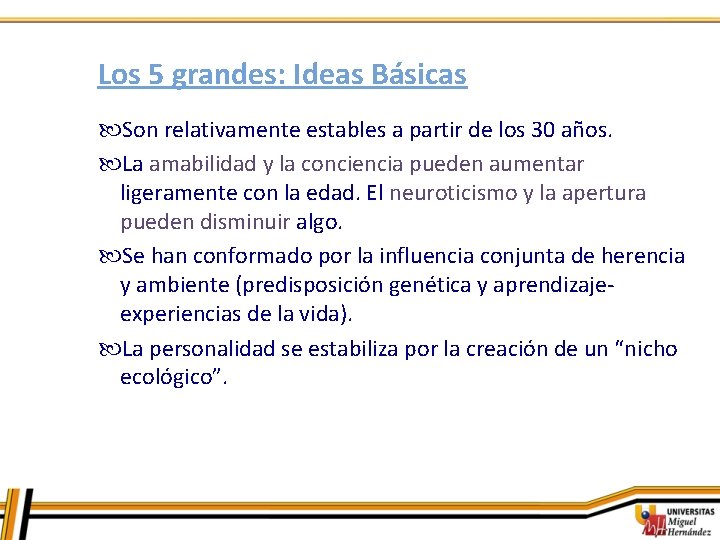 Los 5 grandes: Ideas Básicas

Son relativamente estables a partir de los 30 años.

La amabilidad y la conciencia pueden aumentar ligeramente con la edad. El neuroticismo y la apertura pueden disminuir algo.

Se han conformado por la influencia conjunta de herencia y ambiente (predisposición genética y aprendizaje-experiencias de la vida).

La personalidad se estabiliza por la creación de un "nicho ecológico".

UNIVERSITAS Miguel Hernández